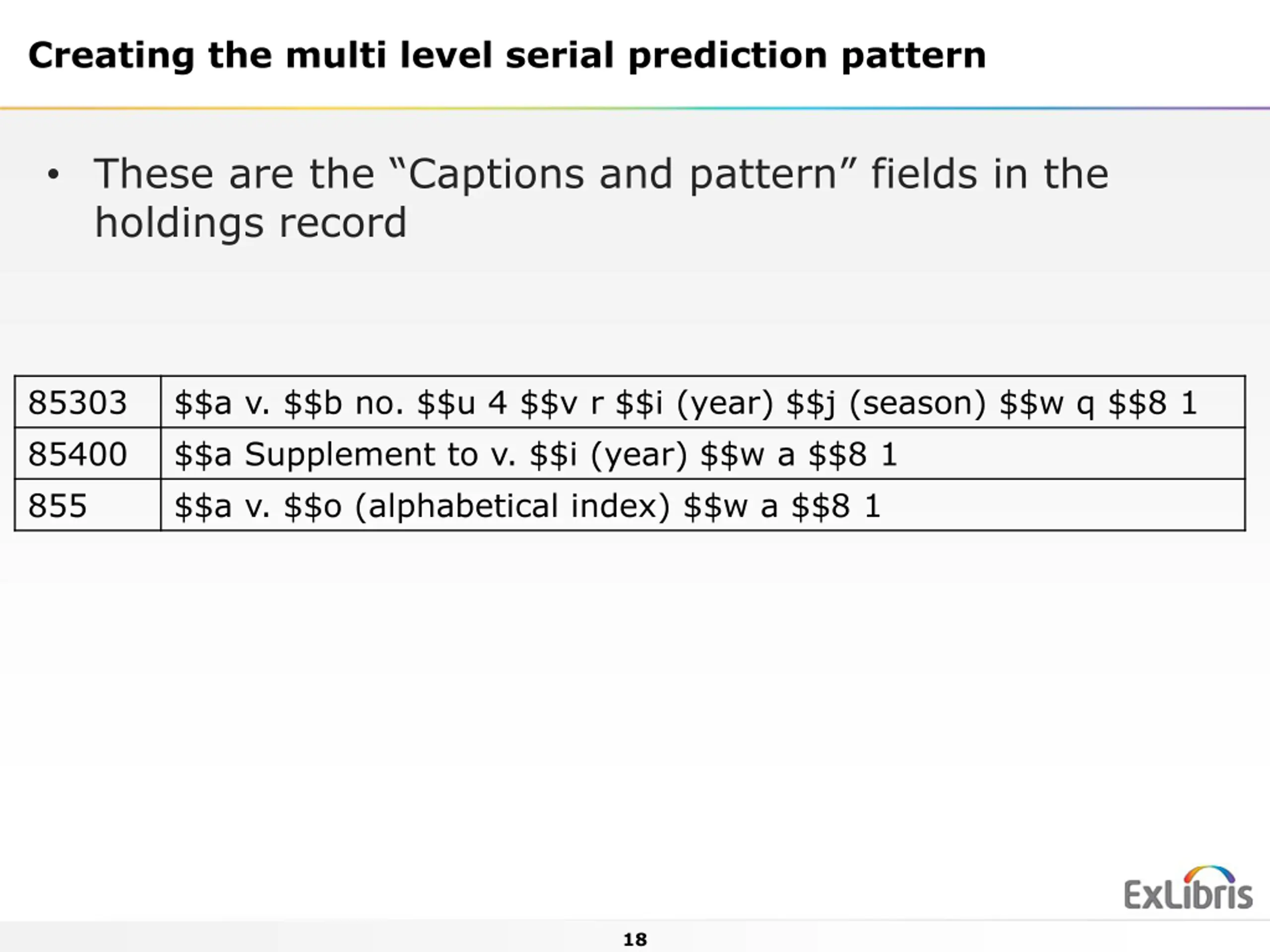 Creating the multi level serial prediction pattern

• These are the “Captions and pattern” fields in the holdings record

| 85303 | \$\$a v. \$\$b no. \$\$u 4 \$\$v r \$\$i (year) \$\$j (season) \$\$w q \$\$8 1 |
|---|---|
| 85400 | \$\$a Supplement to v. \$\$i (year) \$\$w a \$\$8 1 |
| 855 | \$\$a v. \$\$o (alphabetical index) \$\$w a \$\$8 1 |

ExLibris

18